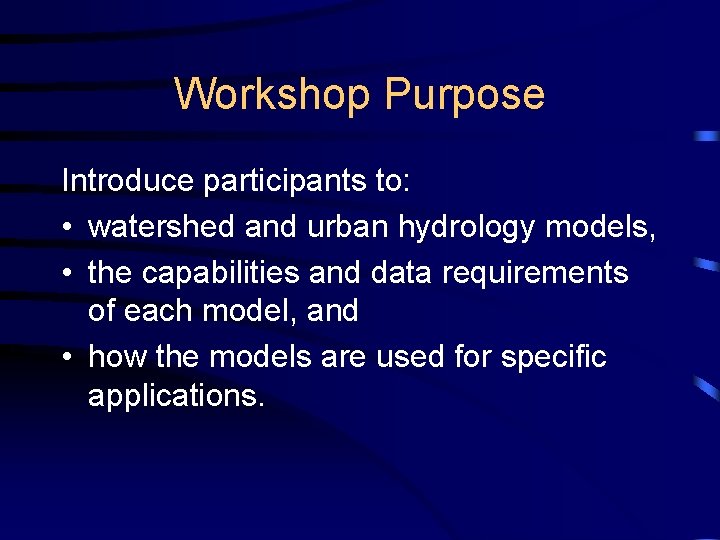 Workshop Purpose

Introduce participants to:

• watershed and urban hydrology models,
• the capabilities and data requirements of each model, and
• how the models are used for specific applications.